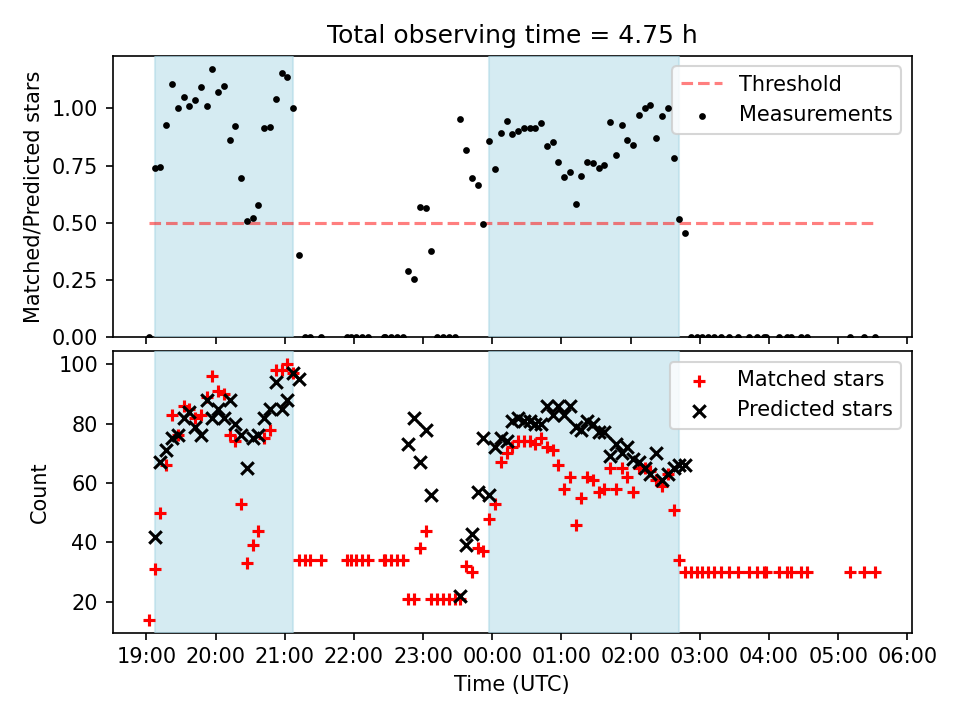 Total observing time = 4.75 h

Matched/Predicted stars

1.00
0.75
0.50
0.25
0.00

Threshold
Measurements

Count

100
80
60
40
20

Matched stars
Predicted stars

19:00 20:00 21:00 22:00 23:00 00:00 01:00 02:00 03:00 04:00 05:00 06:00

Time (UTC)